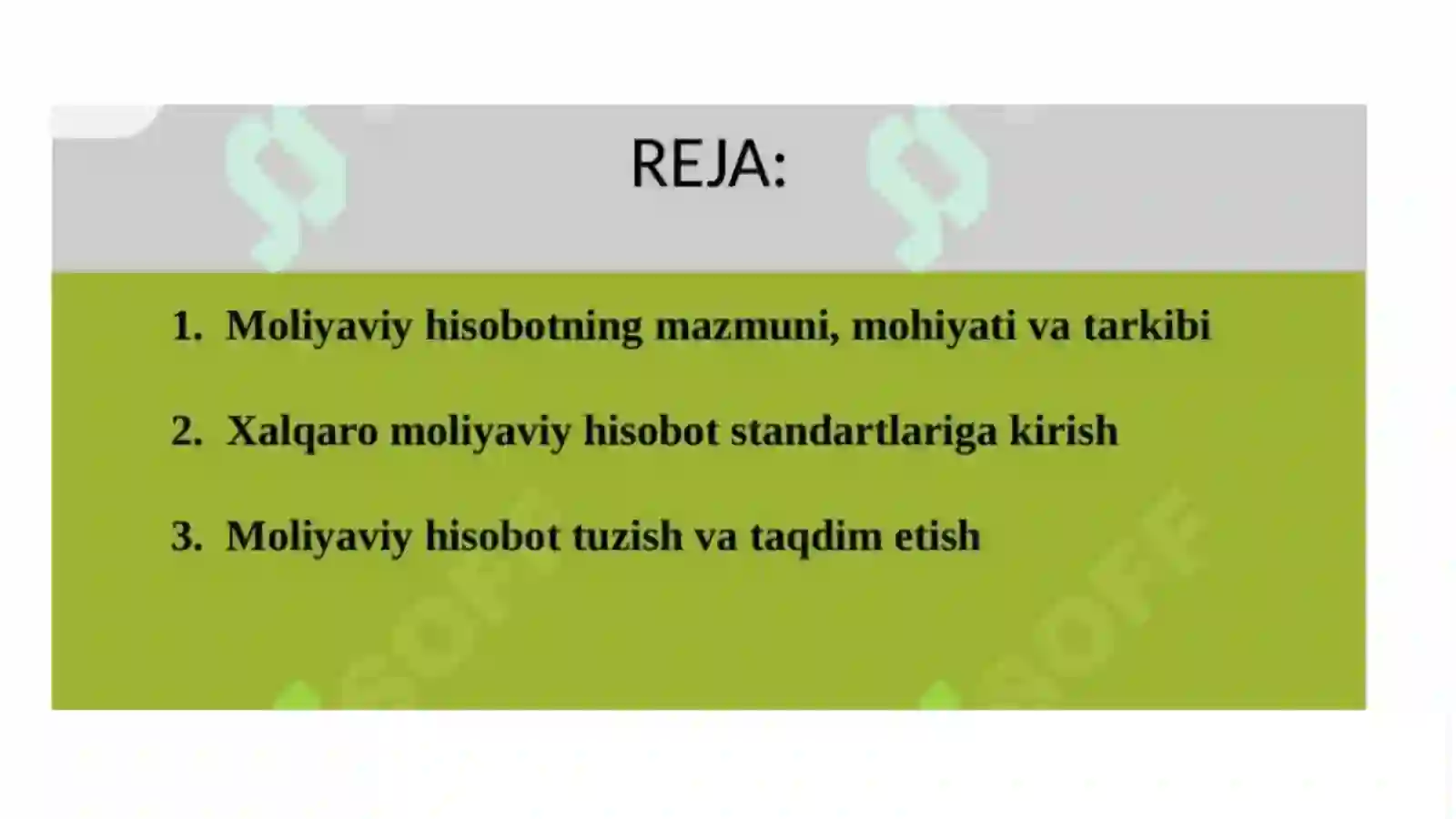 REJA:

1. Moliyaviy hisobotning mazmuni, mohiyati va tarkibi

2. Xalqaro moliyaviy hisobot standartlariga kirish

3. Moliyaviy hisobot tuzish va taqdim etish

SOFF

SOFF